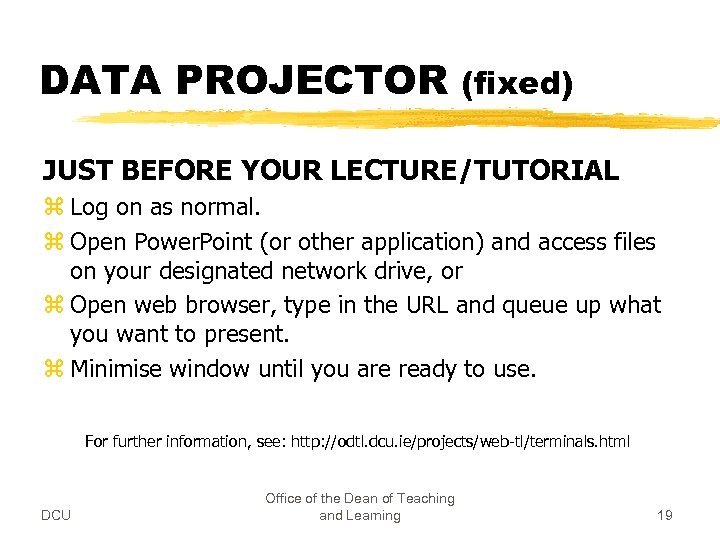 DATA PROJECTOR (fixed)

JUST BEFORE YOUR LECTURE/TUTORIAL

⌘ Log on as normal.

⌘ Open PowerPoint (or other application) and access files on your designated network drive, or

⌘ Open web browser, type in the URL and queue up what you want to present.

⌘ Minimise window until you are ready to use.

For further information, see: http://odtl.dcu.ie/projects/web-tl/terminals.html

DCU

Office of the Dean of Teaching and Learning

19